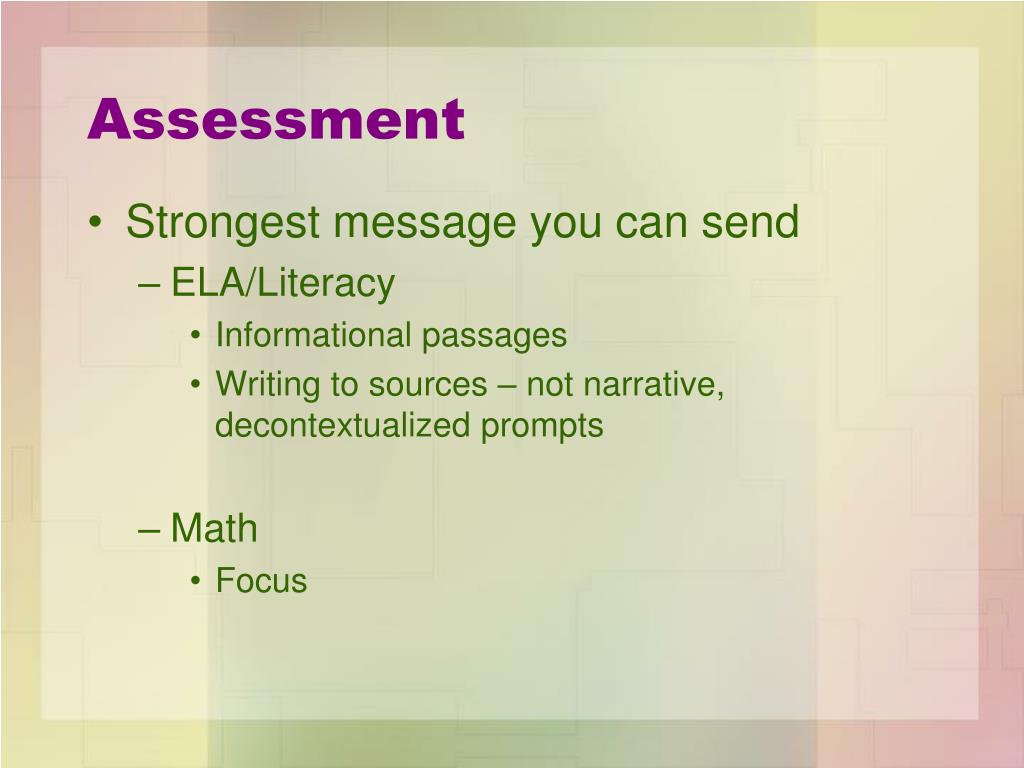 Assessment

• Strongest message you can send
– ELA/Literacy
• Informational passages
• Writing to sources – not narrative, decontextualized prompts

– Math
• Focus